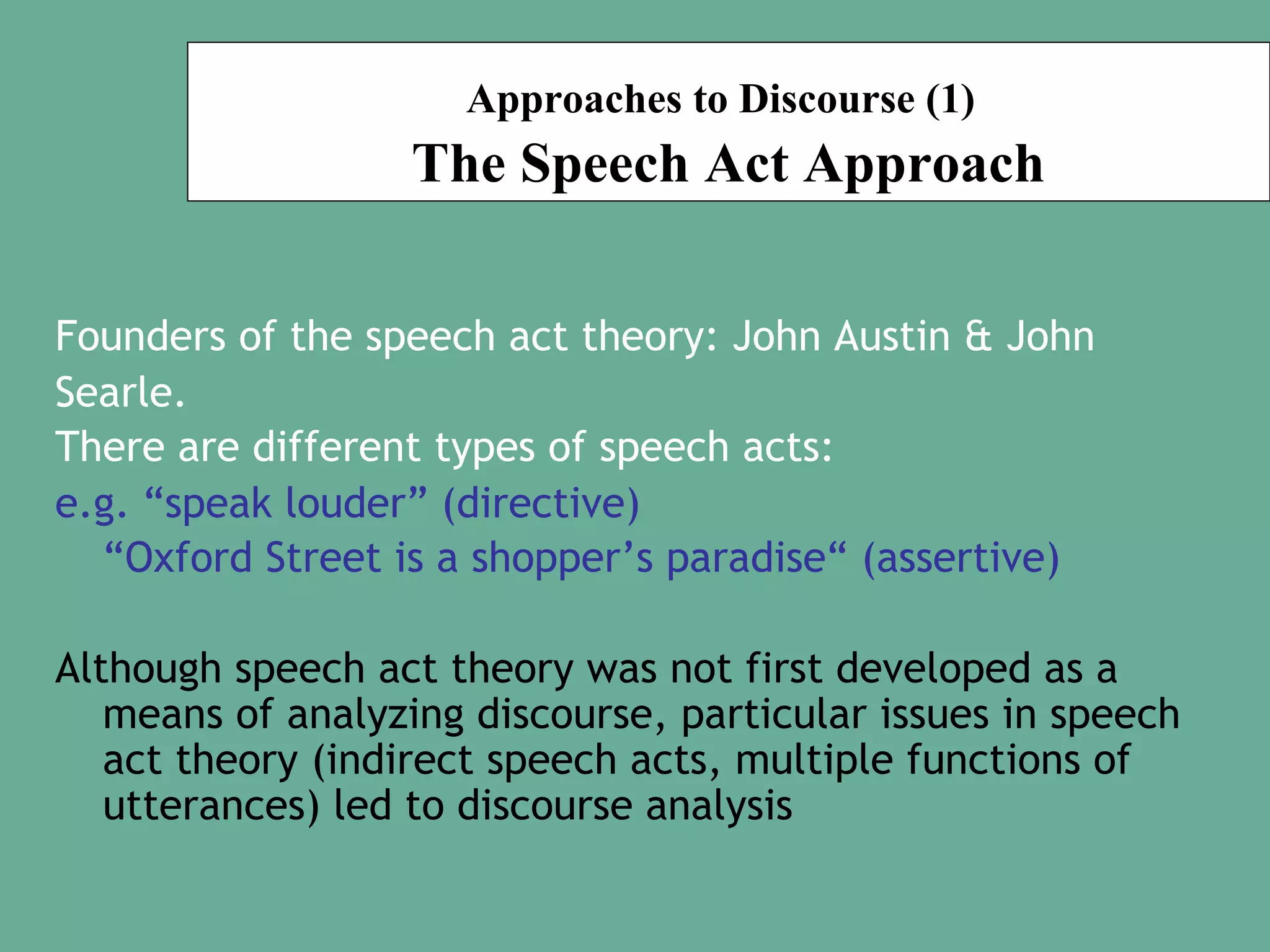 Approaches to Discourse (1)
The Speech Act Approach

Founders of the speech act theory: John Austin & John Searle.
There are different types of speech acts:
e.g. “speak louder” (directive)
“Oxford Street is a shopper’s paradise“ (assertive)

Although speech act theory was not first developed as a means of analyzing discourse, particular issues in speech act theory (indirect speech acts, multiple functions of utterances) led to discourse analysis